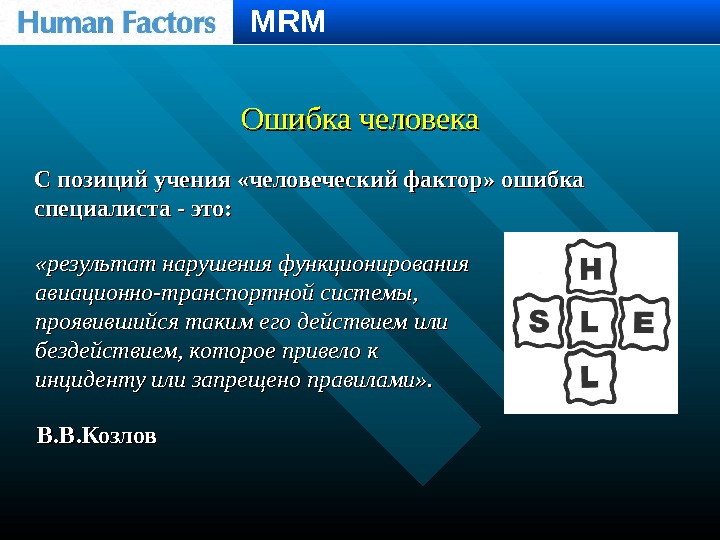 Human Factors MRM

Ошибка человека

С позиций учения «человеческий фактор» ошибка специалиста - это:

«результат нарушения функционирования авиационно-транспортной системы, проявившийся таким его действием или бездействием, которое привело к инциденту или запрещено правилами».

В.В.Козлов

H
S L E
L